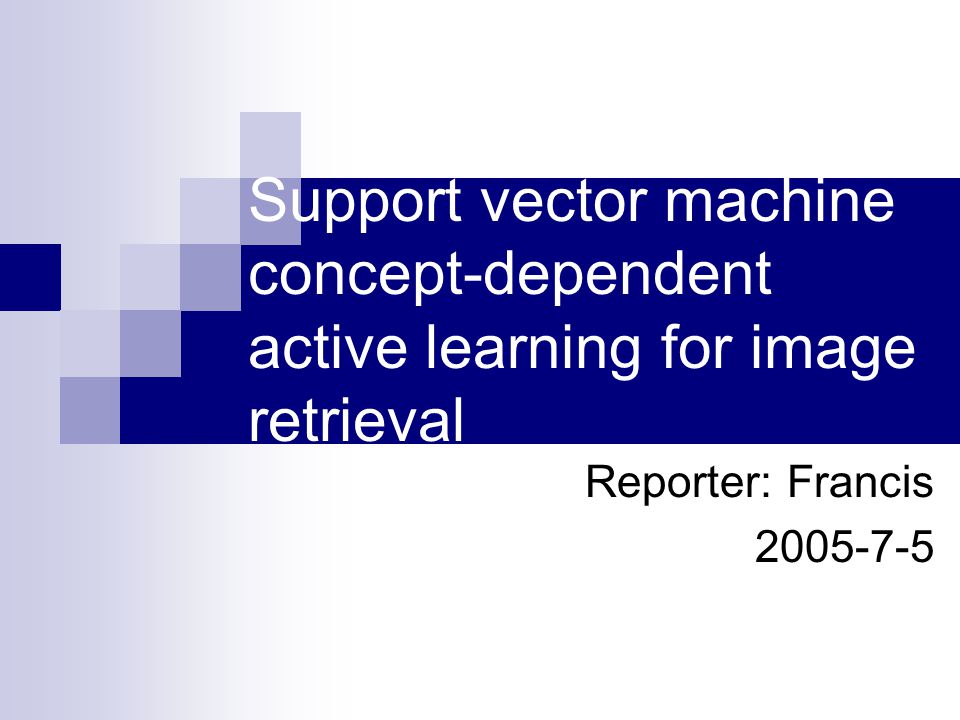 Support vector machine concept-dependent active learning for image retrieval

Reporter: Francis

2005-7-5